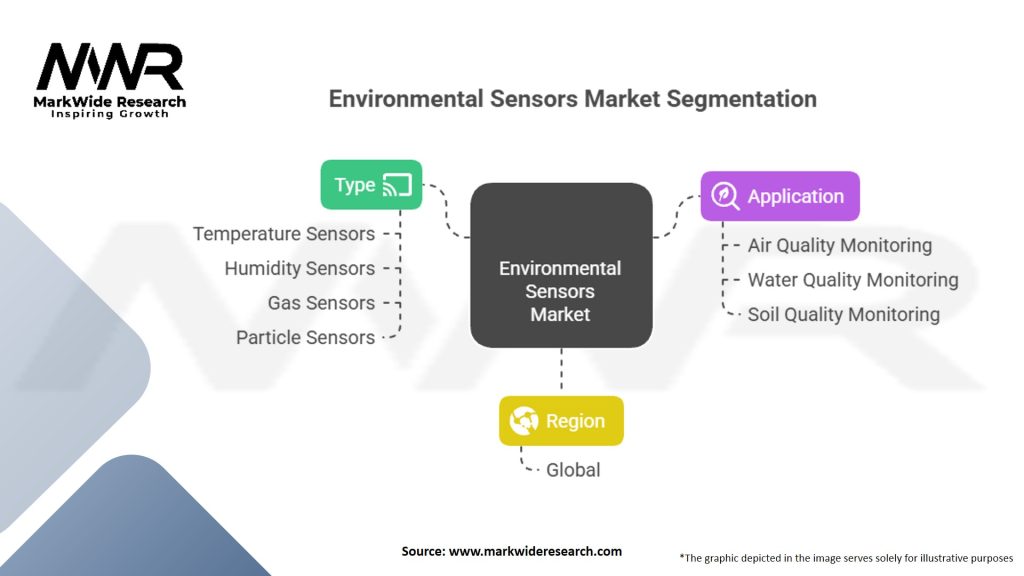 MWR
MarkWide Research
Inspiring Growth

Environmental Sensors Market Segmentation

Type

Temperature Sensors
Humidity Sensors
Gas Sensors
Particle Sensors

Environmental Sensors Market

Application

Air Quality Monitoring
Water Quality Monitoring
Soil Quality Monitoring

Region

Global

Source: www.markwideresearch.com

*The graphic depicted in the image serves solely for illustrative purposes